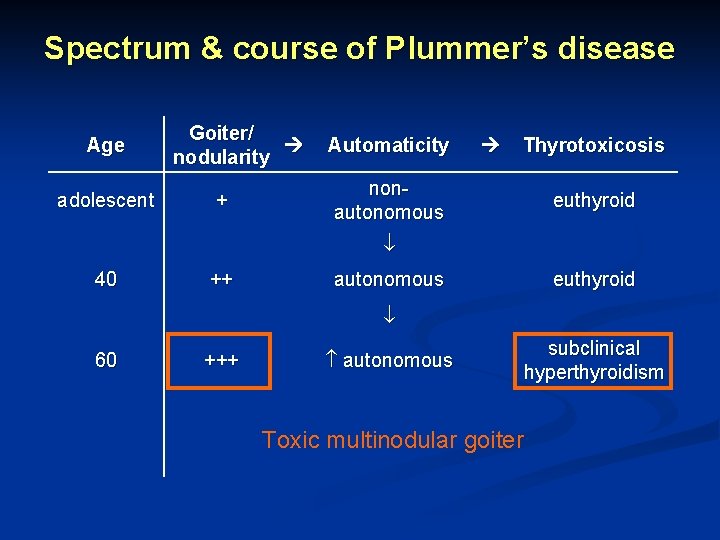 Spectrum & course of Plummer's disease

| Age | Goiter/ nodularity | → | Automaticity | → | Thyrotoxicosis |
|---|---|---|---|---|---|
| adolescent | + | | non-autonomous | | euthyroid |
| | | | ↓ | | |
| 40 | ++ | | autonomous | | euthyroid |
| | | | ↓ | | |
| 60 | +++ | | ↑ autonomous | | subclinical hyperthyroidism |

Toxic multinodular goiter